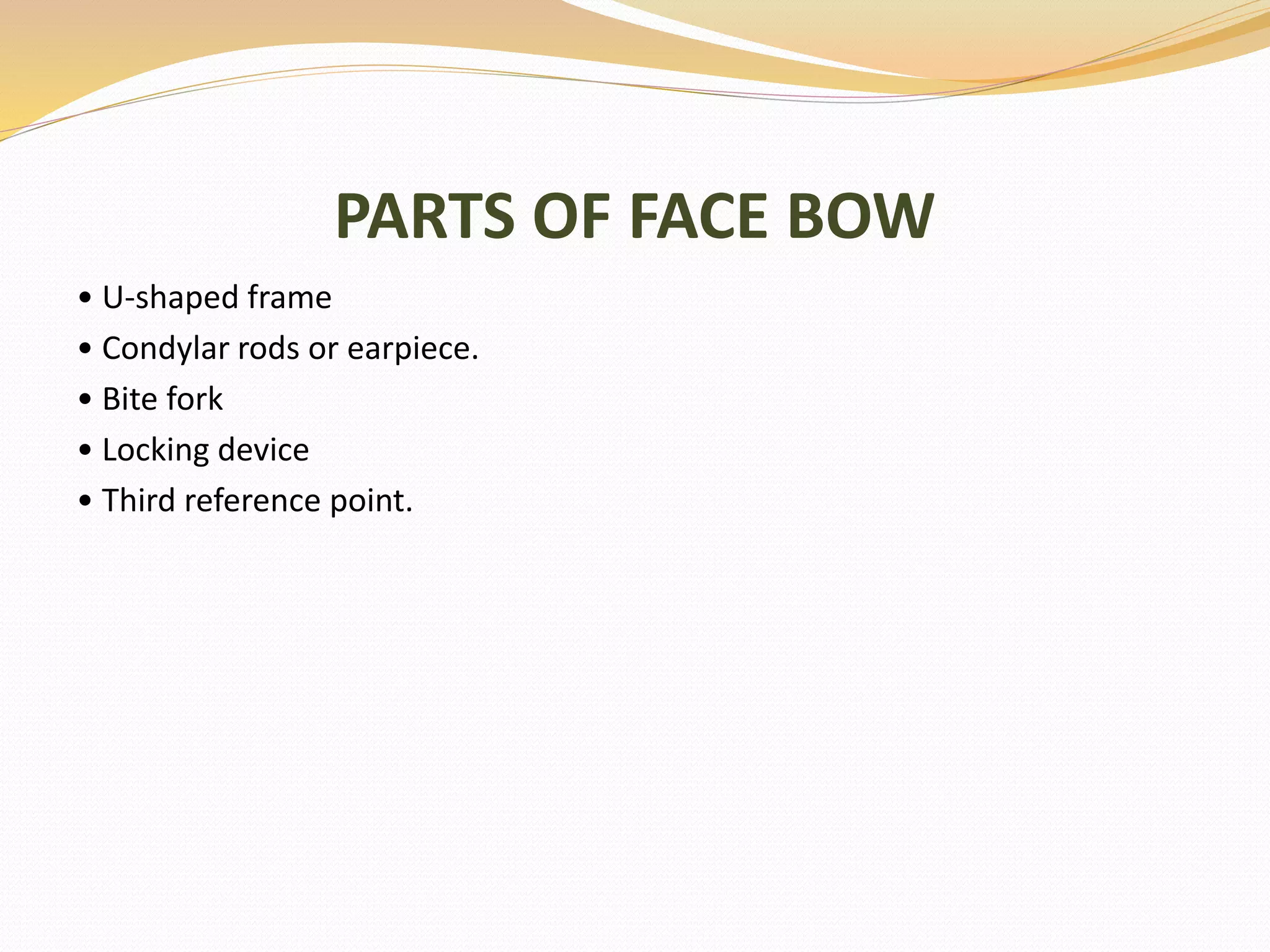 PARTS OF FACE BOW

• U-shaped frame
• Condylar rods or earpiece.
• Bite fork
• Locking device
• Third reference point.